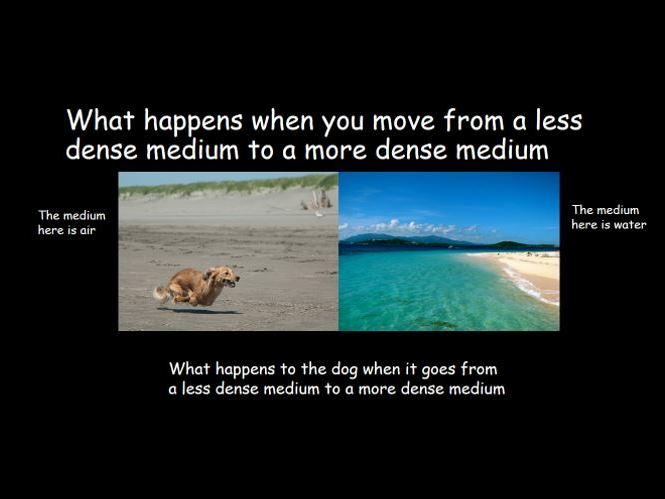 What happens when you move from a less dense medium to a more dense medium

The medium here is air

The medium here is water

What happens to the dog when it goes from a less dense medium to a more dense medium